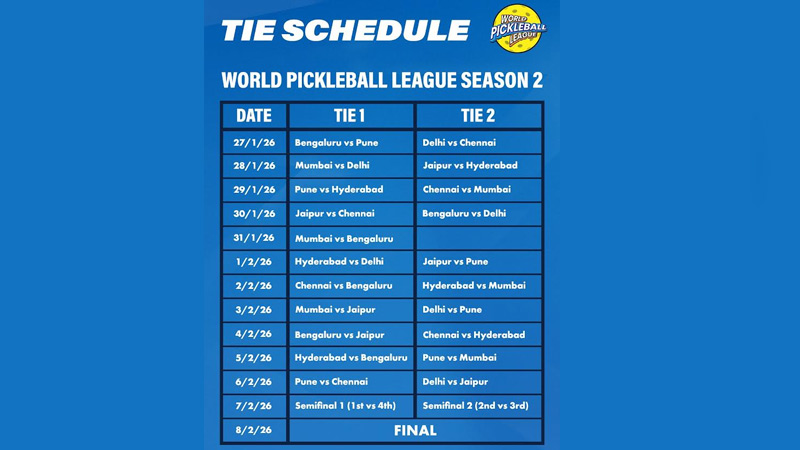 TIE SCHEDULE

WORLD PICKLEBALL LEAGUE

WORLD PICKLEBALL LEAGUE SEASON 2

| DATE | TIE 1 | TIE 2 |
|---|---|---|
| 27/1/26 | Bengaluru vs Pune | Delhi vs Chennai |
| 28/1/26 | Mumbai vs Delhi | Jaipur vs Hyderabad |
| 29/1/26 | Pune vs Hyderabad | Chennai vs Mumbai |
| 30/1/26 | Jaipur vs Chennai | Bengaluru vs Delhi |
| 31/1/26 | Mumbai vs Bengaluru | |
| 1/2/26 | Hyderabad vs Delhi | Jaipur vs Pune |
| 2/2/26 | Chennai vs Bengaluru | Hyderabad vs Mumbai |
| 3/2/26 | Mumbai vs Jaipur | Delhi vs Pune |
| 4/2/26 | Bengaluru vs Jaipur | Chennai vs Hyderabad |
| 5/2/26 | Hyderabad vs Bengaluru | Pune vs Mumbai |
| 6/2/26 | Pune vs Chennai | Delhi vs Jaipur |
| 7/2/26 | Semifinal 1 (1st vs 4th) | Semifinal 2 (2nd vs 3rd) |
| 8/2/26 | FINAL | |